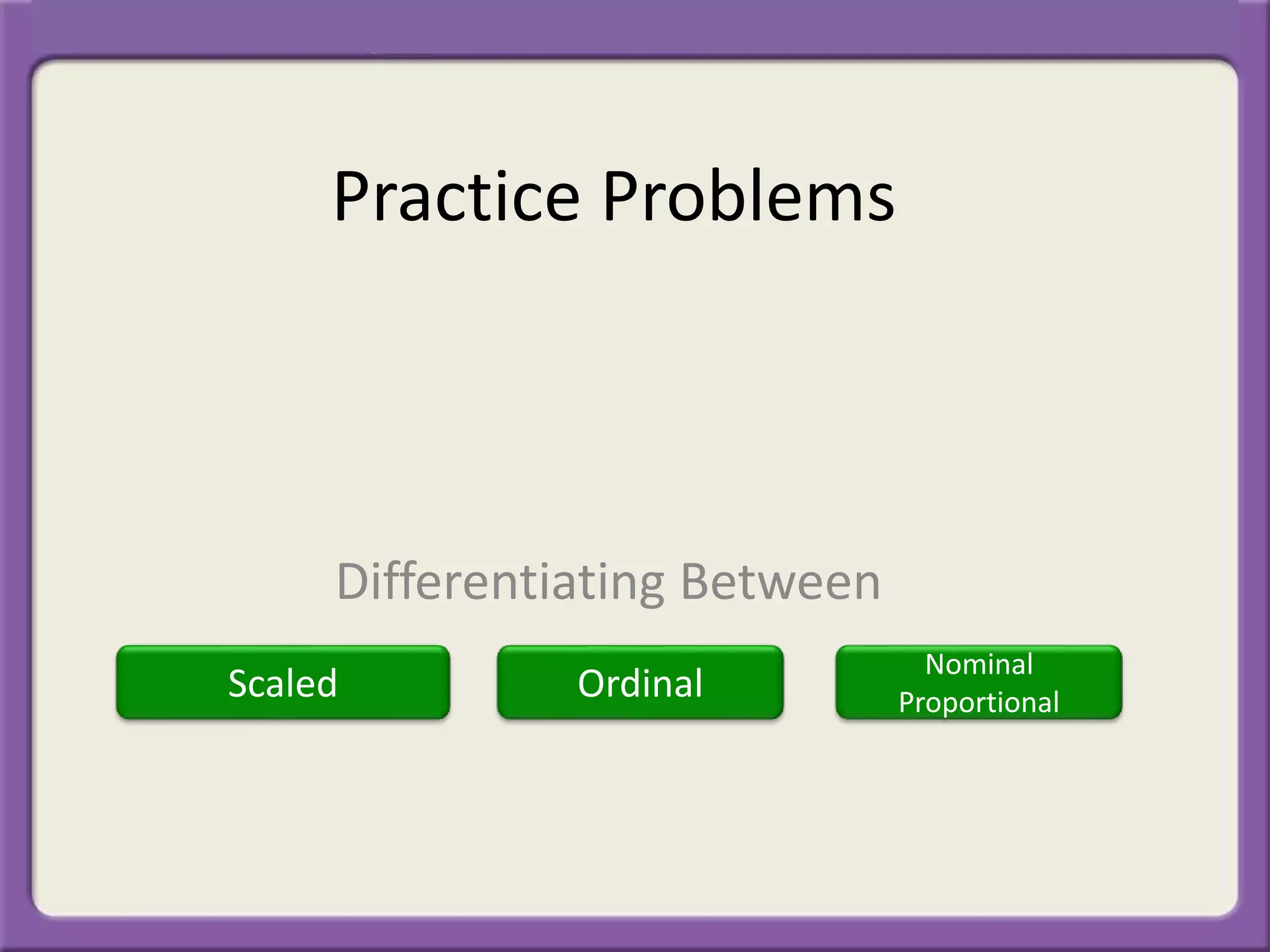 Practice Problems

Differentiating Between

Scaled

Ordinal

Nominal Proportional